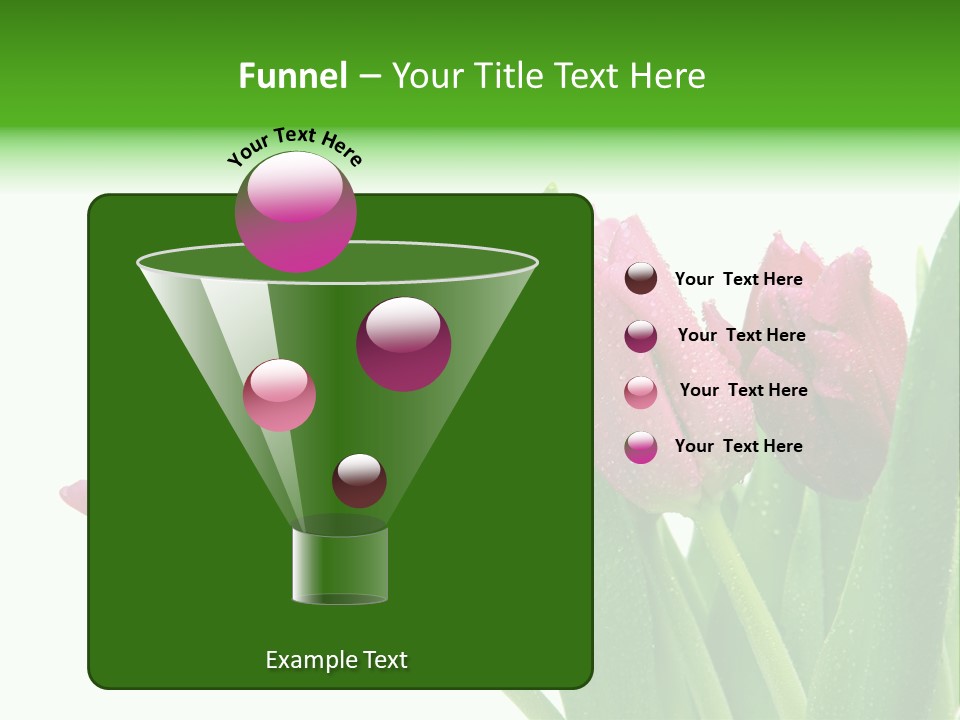 Funnel – Your Title Text Here

Your Text Here

Your Text Here

Your Text Here

Your Text Here

Your Text Here

Example Text